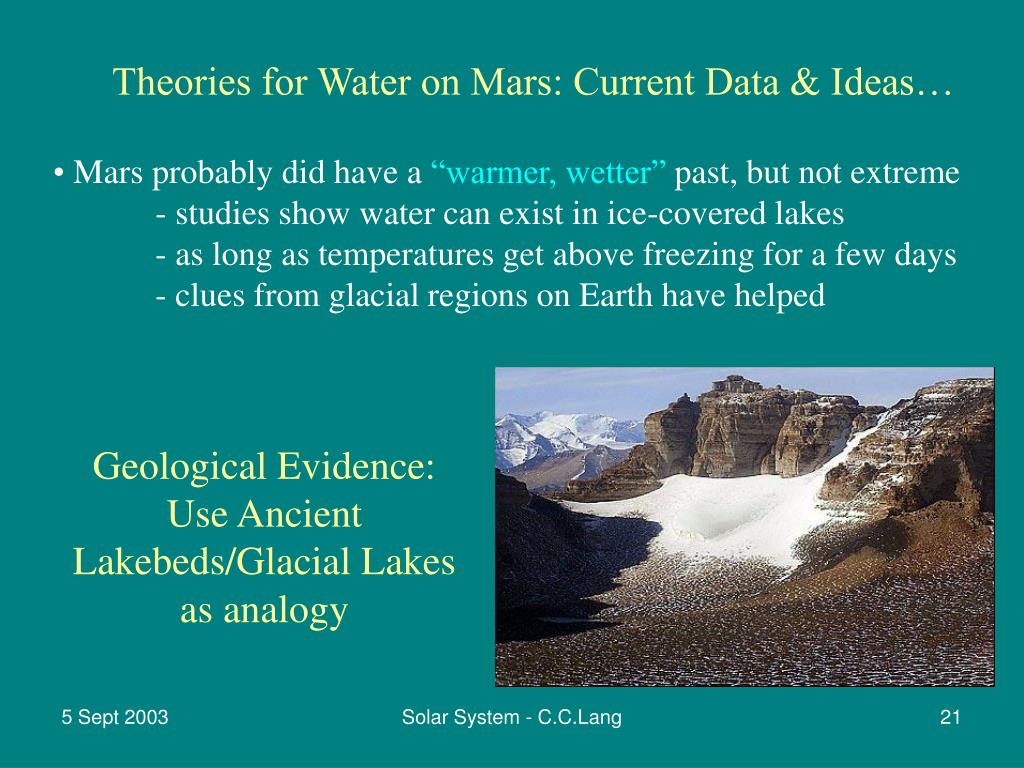 Theories for Water on Mars: Current Data & Ideas…

• Mars probably did have a “warmer, wetter” past, but not extreme
- studies show water can exist in ice-covered lakes
- as long as temperatures get above freezing for a few days
- clues from glacial regions on Earth have helped

Geological Evidence: Use Ancient Lakebeds/Glacial Lakes as analogy

5 Sept 2003

Solar System - C.C.Lang

21